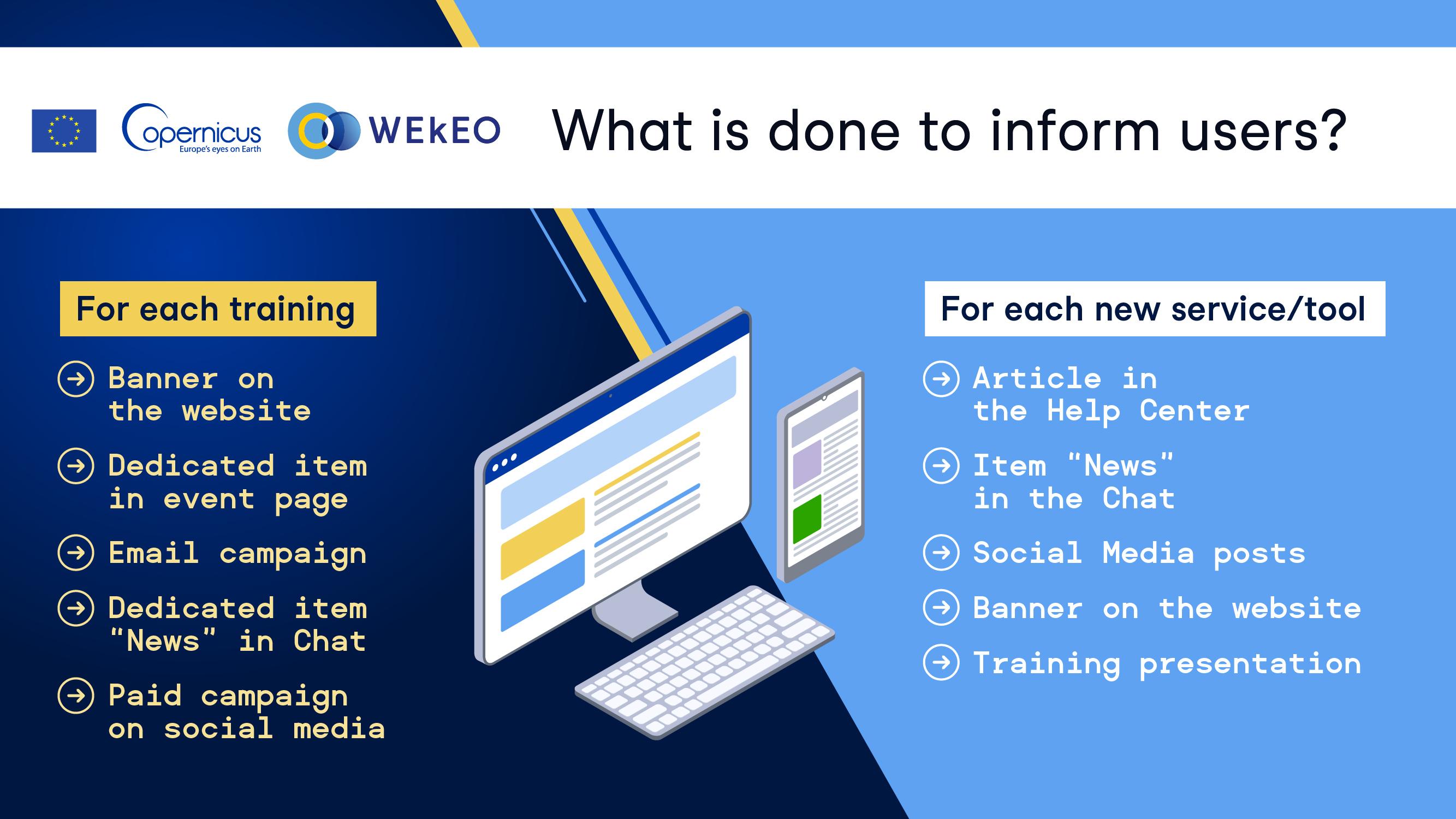 Copernicus
Europe's eyes on Earth

WEkEO

What is done to inform users?

For each training

Banner on the website

Dedicated item in event page

Email campaign

Dedicated item "News" in Chat

Paid campaign on social media

For each new service/tool

Article in the Help Center

Item "News" in the Chat

Social Media posts

Banner on the website

Training presentation